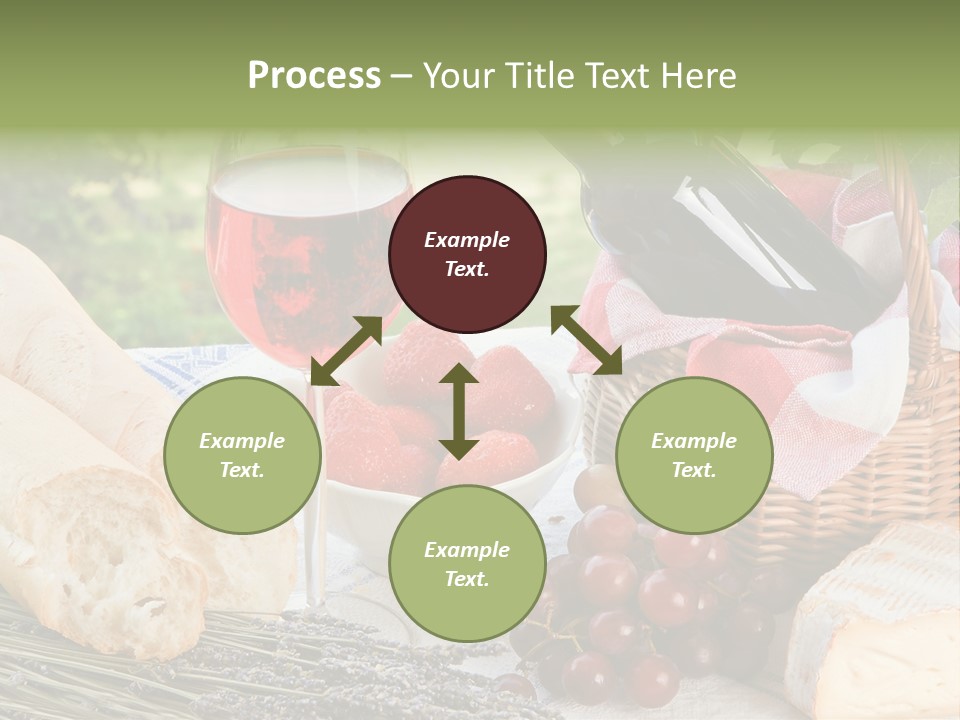 Process – Your Title Text Here

Example Text.

Example Text.

Example Text.

Example Text.